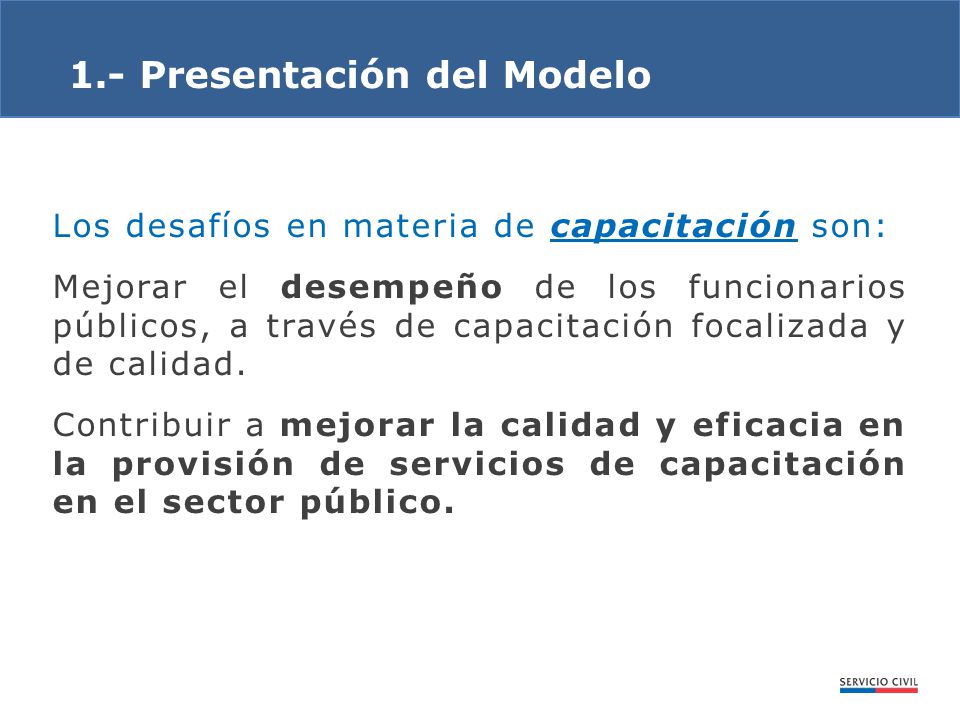 1.- Presentación del Modelo

Los desafíos en materia de capacitación son:

Mejorar el desempeño de los funcionarios públicos, a través de capacitación focalizada y de calidad.

Contribuir a mejorar la calidad y eficacia en la provisión de servicios de capacitación en el sector público.

SERVICIO CIVIL